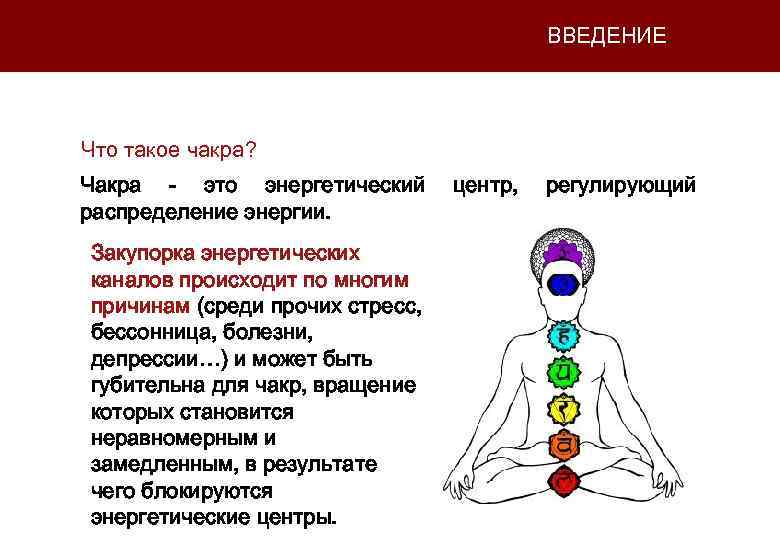 ВВЕДЕНИЕ

Что такое чакра?

Чакра - это энергетический центр, регулирующий распределение энергии.

Закупорка энергетических каналов происходит по многим причинам (среди прочих стресс, бессонница, болезни, депрессии…) и может быть губительна для чакр, вращение которых становится неравномерным и замедленным, в результате чего блокируются энергетические центры.